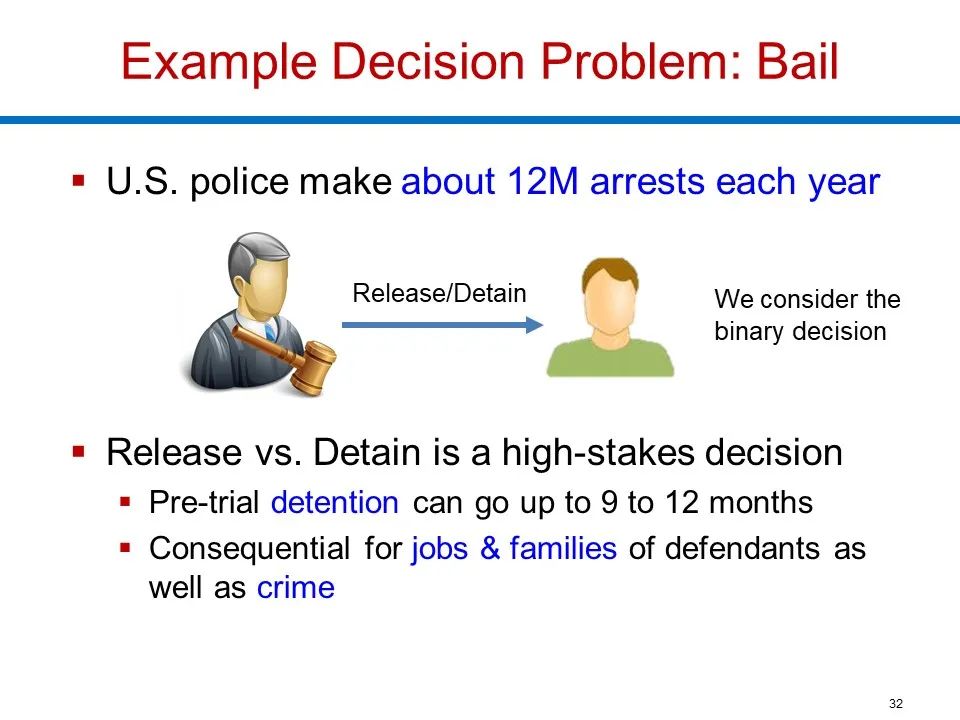 Example Decision Problem: Bail

▪ U.S. police make about 12M arrests each year

Release/Detain

We consider the binary decision

▪ Release vs. Detain is a high-stakes decision
▪ Pre-trial detention can go up to 9 to 12 months
▪ Consequential for jobs & families of defendants as well as crime

32